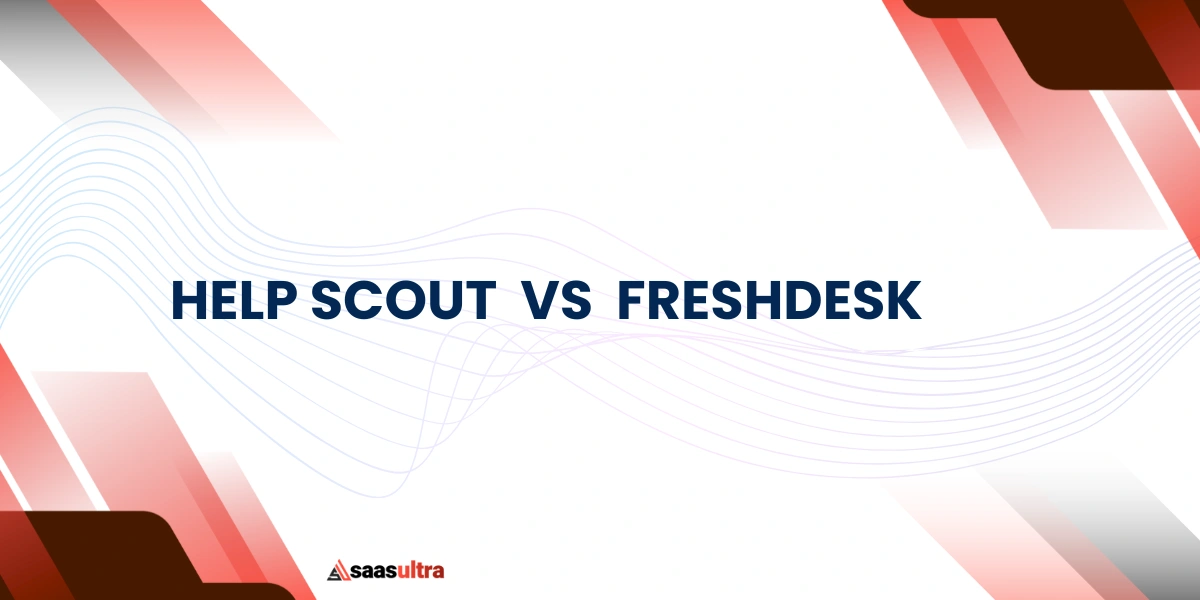 HELP SCOUT VS FRESHDESK

saasultra